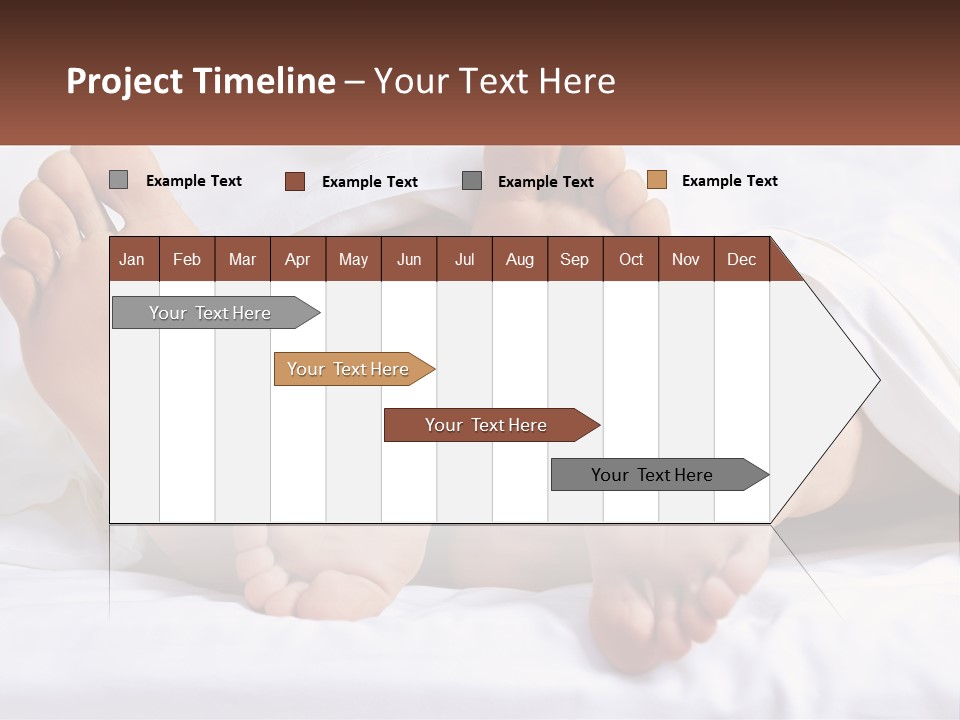 Project Timeline – Your Text Here

Example Text
Example Text
Example Text
Example Text

| Jan | Feb | Mar | Apr | May | Jun | Jul | Aug | Sep | Oct | Nov | Dec |
|---|---|---|---|---|---|---|---|---|---|---|---|

Your Text Here
Your Text Here
Your Text Here
Your Text Here